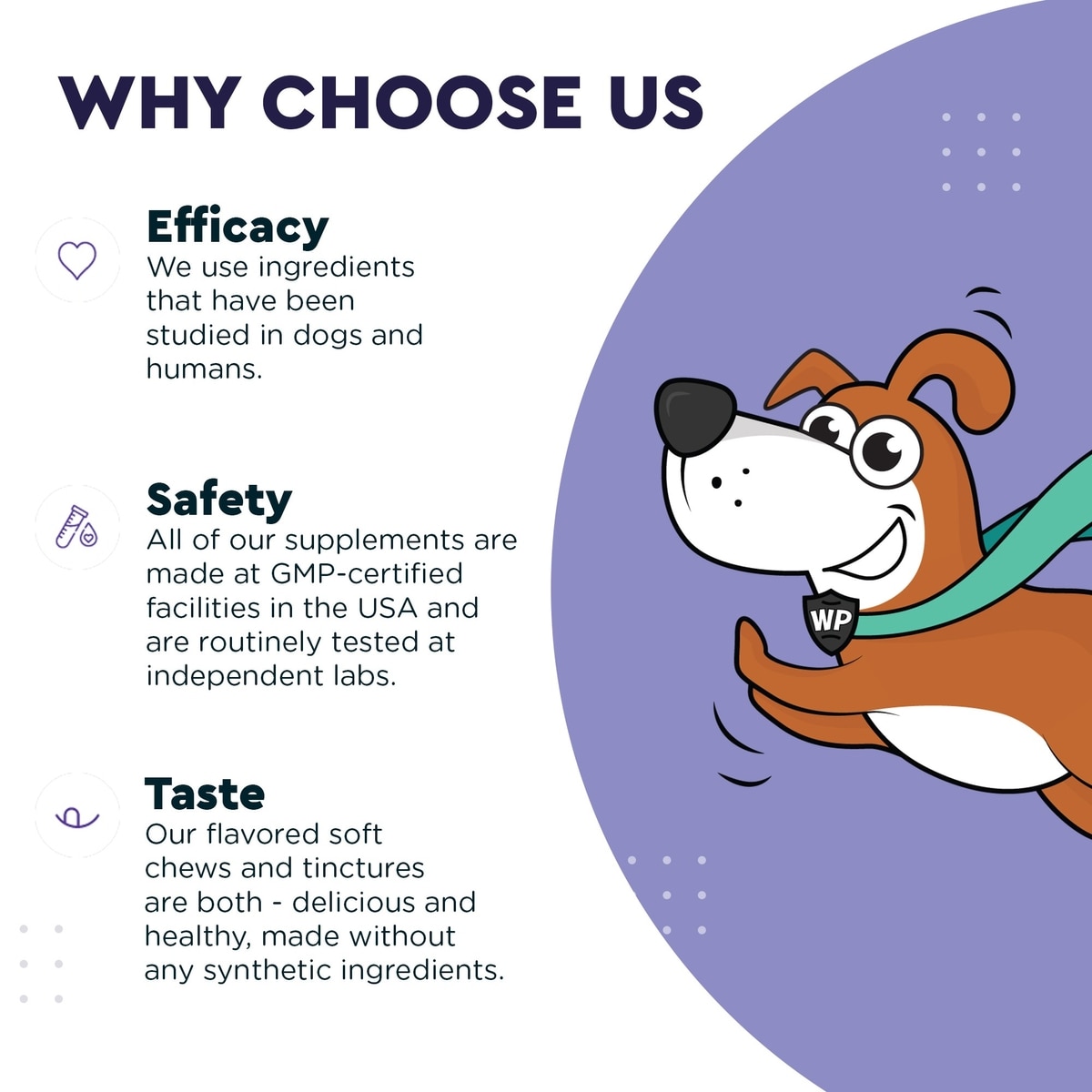 WHY CHOOSE US

Efficacy
We use ingredients that have been studied in dogs and humans.

Safety
All of our supplements are made at GMP-certified facilities in the USA and are routinely tested at independent labs.

Taste
Our flavored soft chews and tinctures are both - delicious and healthy, made without any synthetic ingredients.

WP